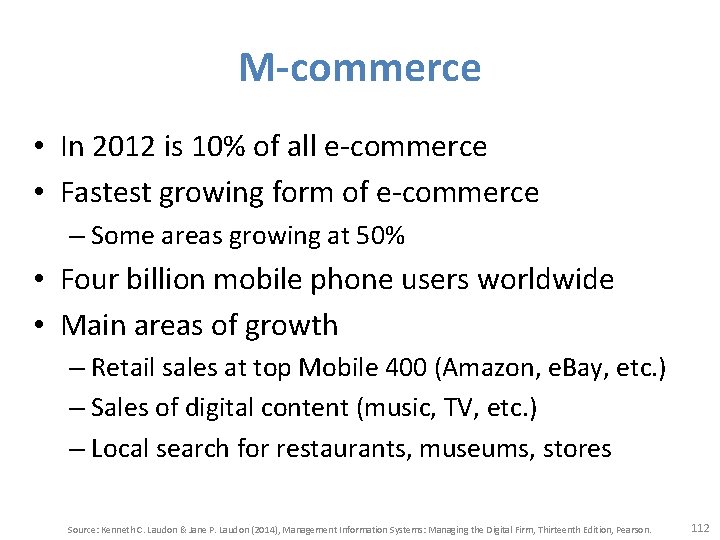 M-commerce

• In 2012 is 10% of all e-commerce
• Fastest growing form of e-commerce
– Some areas growing at 50%
• Four billion mobile phone users worldwide
• Main areas of growth
– Retail sales at top Mobile 400 (Amazon, eBay, etc.)
– Sales of digital content (music, TV, etc.)
– Local search for restaurants, museums, stores

Source: Kenneth C. Laudon & Jane P. Laudon (2014), Management Information Systems: Managing the Digital Firm, Thirteenth Edition, Pearson.

112